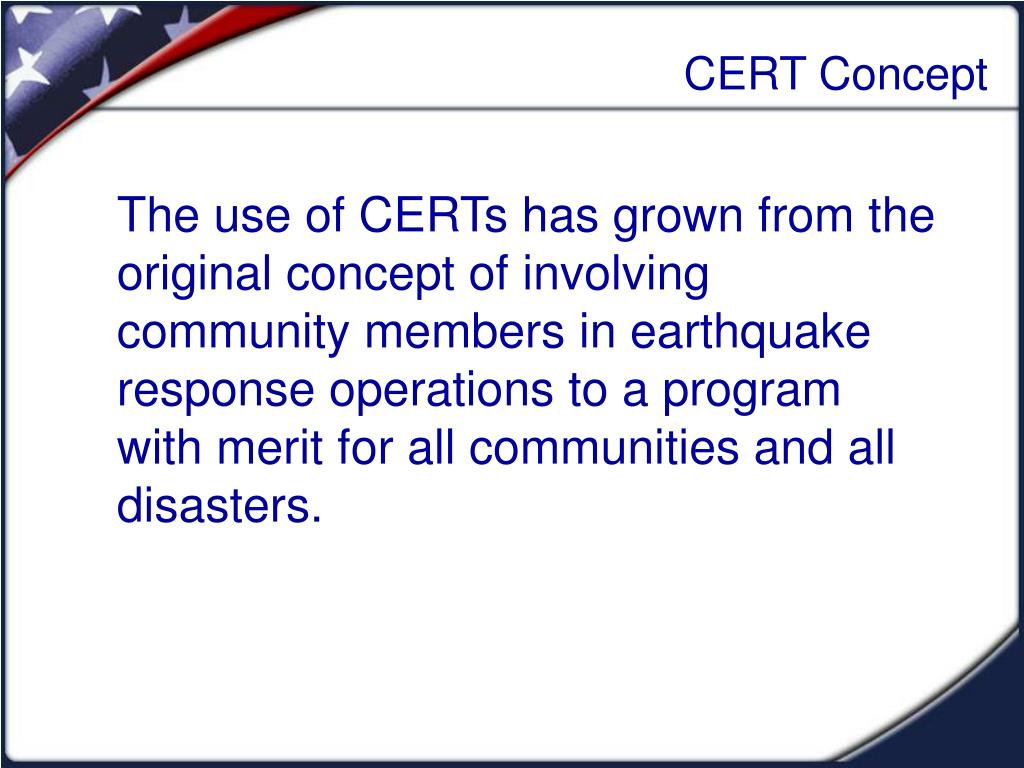 CERT Concept

The use of CERTs has grown from the original concept of involving community members in earthquake response operations to a program with merit for all communities and all disasters.